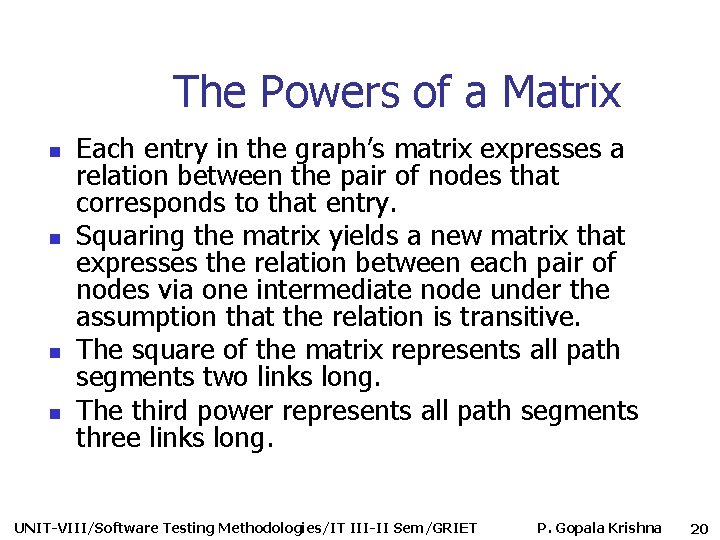 The Powers of a Matrix

- Each entry in the graph's matrix expresses a relation between the pair of nodes that corresponds to that entry.
- Squaring the matrix yields a new matrix that expresses the relation between each pair of nodes via one intermediate node under the assumption that the relation is transitive.
- The square of the matrix represents all path segments two links long.
- The third power represents all path segments three links long.

UNIT-VIII/Software Testing Methodologies/IT III-II Sem/GRIET P. Gopala Krishna 20